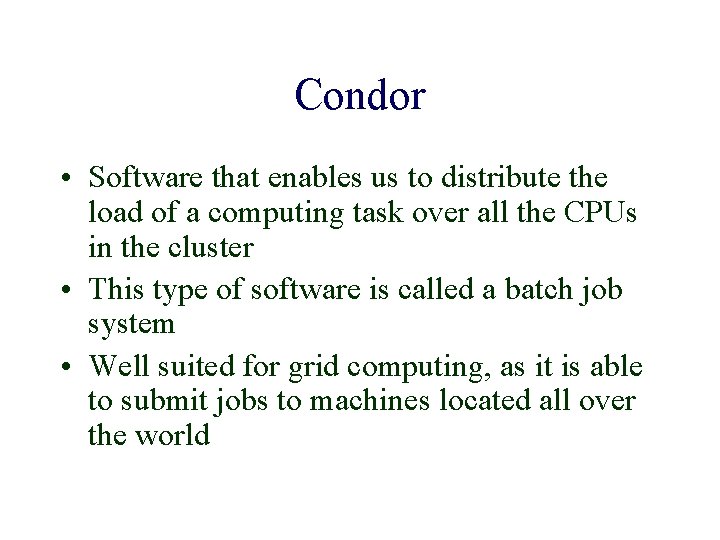 Condor

• Software that enables us to distribute the load of a computing task over all the CPUs in the cluster
• This type of software is called a batch job system
• Well suited for grid computing, as it is able to submit jobs to machines located all over the world